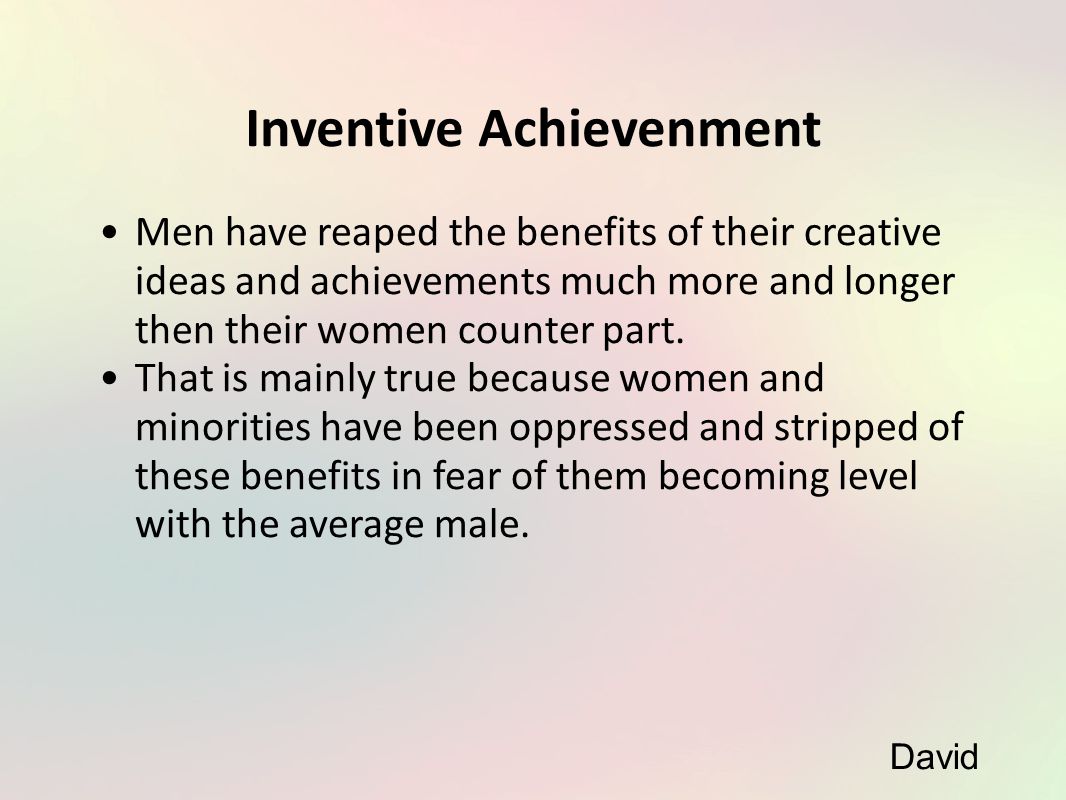 Inventive Achievenment

• Men have reaped the benefits of their creative ideas and achievements much more and longer then their women counter part.
• That is mainly true because women and minorities have been oppressed and stripped of these benefits in fear of them becoming level with the average male.

David